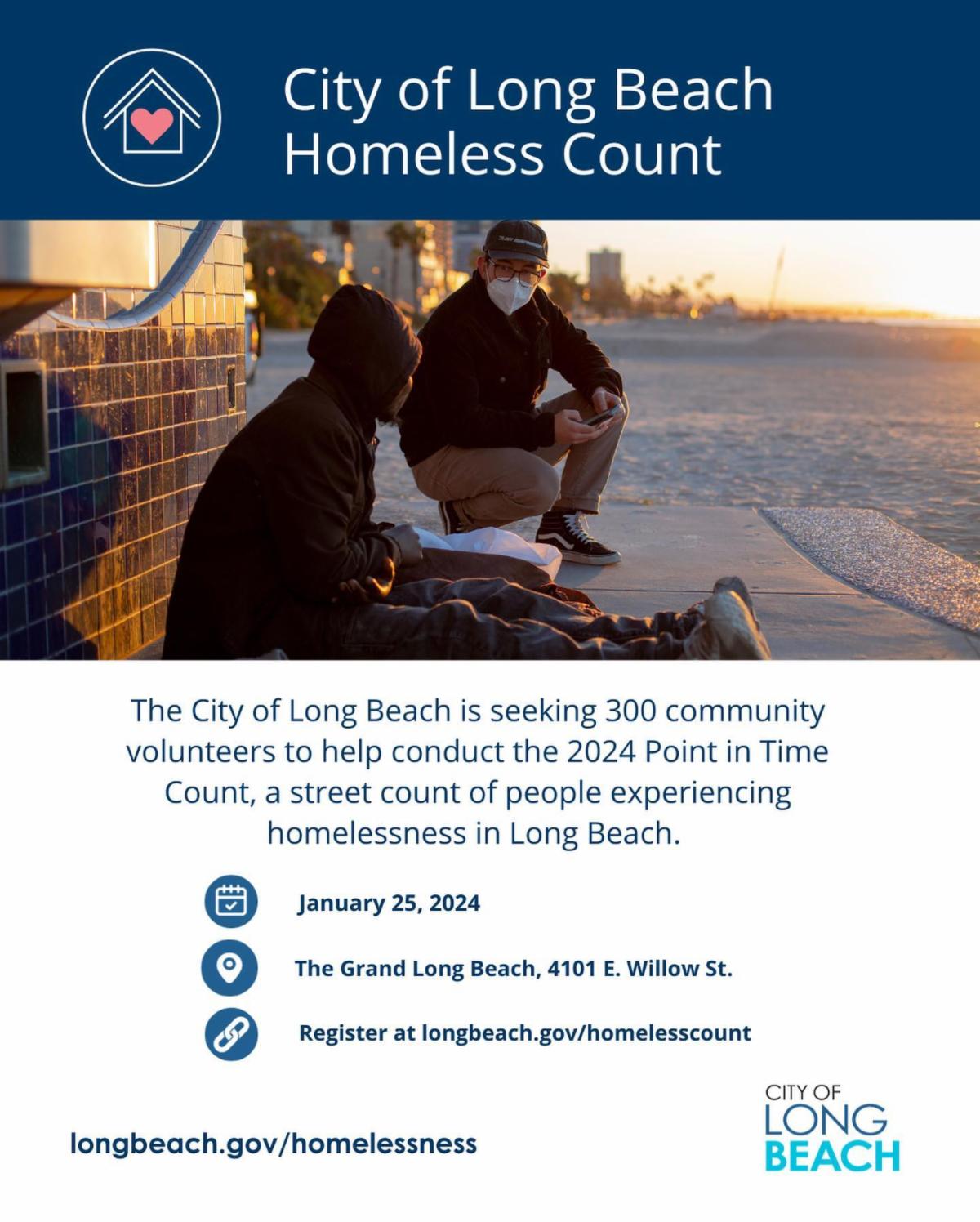 City of Long Beach Homeless Count

The City of Long Beach is seeking 300 community volunteers to help conduct the 2024 Point in Time Count, a street count of people experiencing homelessness in Long Beach.

January 25, 2024

The Grand Long Beach, 4101 E. Willow St.

Register at longbeach.gov/homelesscount

longbeach.gov/homelessness

CITY OF LONG BEACH